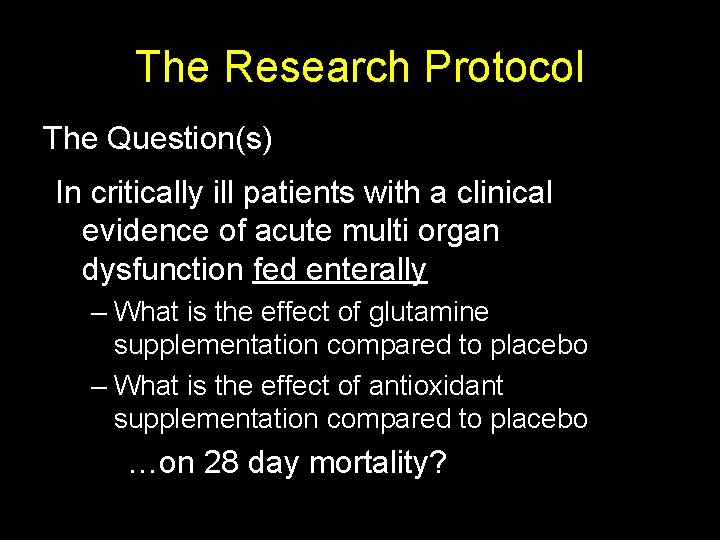 The Research Protocol

The Question(s)

In critically ill patients with a clinical evidence of acute multi organ dysfunction fed enterally

– What is the effect of glutamine supplementation compared to placebo

– What is the effect of antioxidant supplementation compared to placebo

…on 28 day mortality?